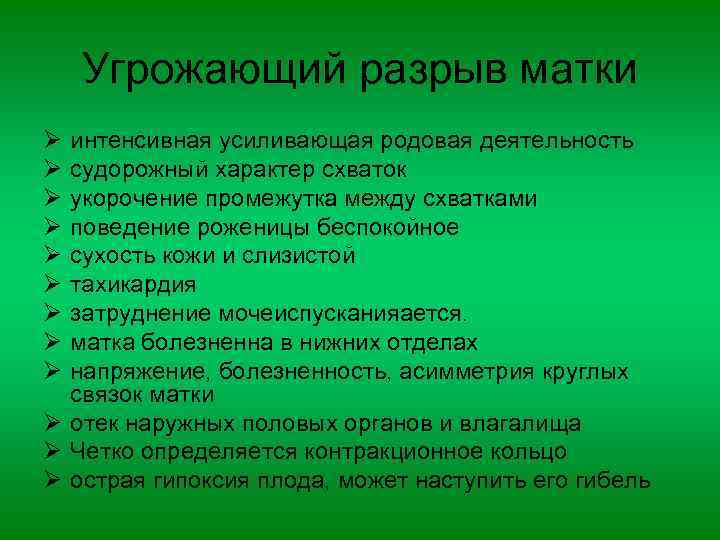 Угрожающий разрыв матки

➢ интенсивная усиливающая родовая деятельность
➢ судорожный характер схваток
➢ укорочение промежутка между схватками
➢ поведение роженицы беспокойное
➢ сухость кожи и слизистой
➢ тахикардия
➢ затруднение мочеиспусканияается.
➢ матка болезненна в нижних отделах
➢ напряжение, болезненность, асимметрия круглых связок матки
➢ отек наружных половых органов и влагалища
➢ Четко определяется контракционное кольцо
➢ острая гипоксия плода, может наступить его гибель